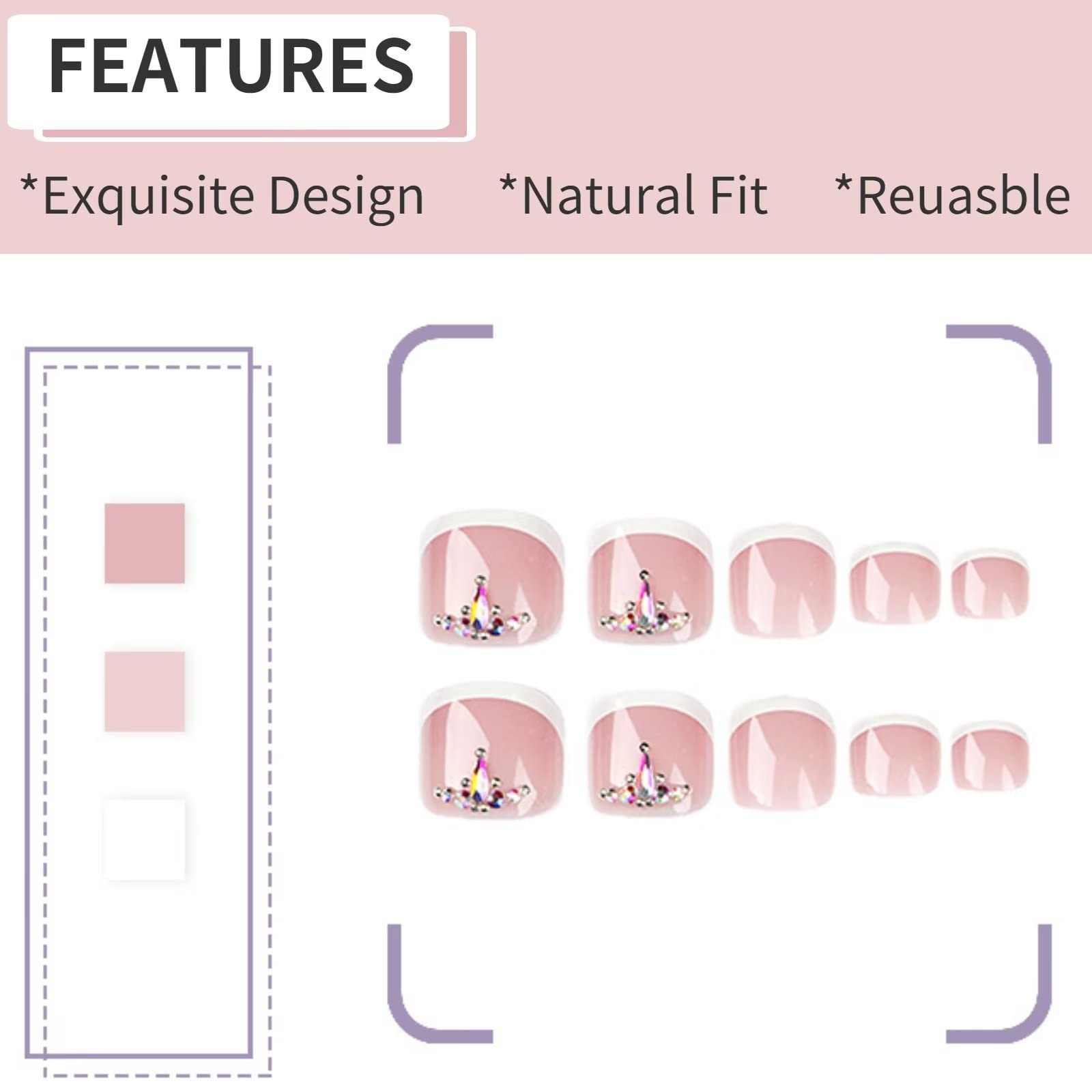 FEATURES

*Exquisite Design *Natural Fit *Reuasble